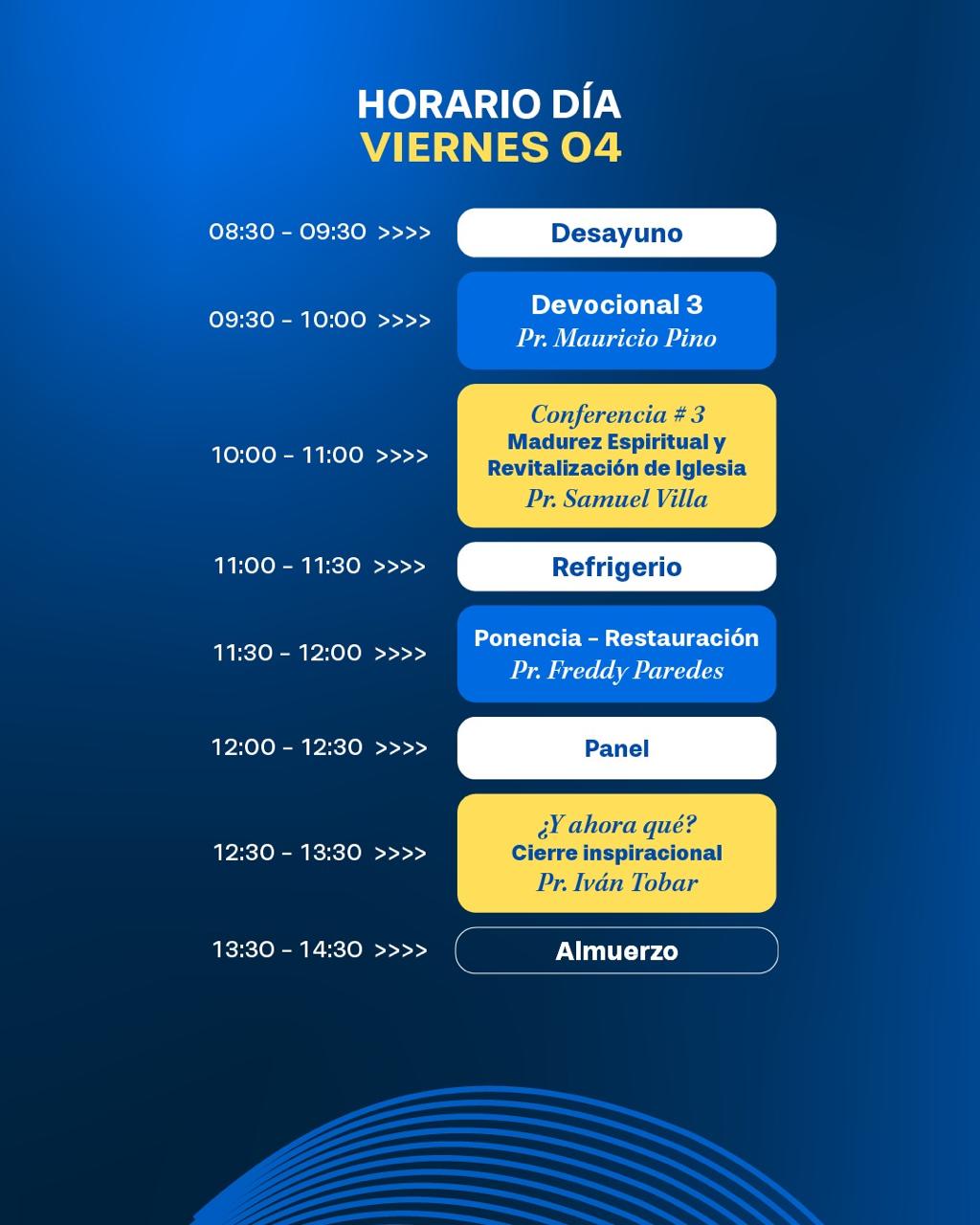 HORARIO DÍA
VIERNES 04

08:30 - 09:30 >>>> Desayuno

09:30 - 10:00 >>>> Devocional 3
Pr. Mauricio Pino

10:00 - 11:00 >>>> Conferencia # 3
Madurez Espiritual y Revitalización de Iglesia
Pr. Samuel Villa

11:00 - 11:30 >>>> Refrigerio

11:30 - 12:00 >>>> Ponencia - Restauración
Pr. Freddy Paredes

12:00 - 12:30 >>>> Panel

12:30 - 13:30 >>>> ¿Y ahora qué?
Cierre inspiracional
Pr. Iván Tobar

13:30 - 14:30 >>>> Almuerzo